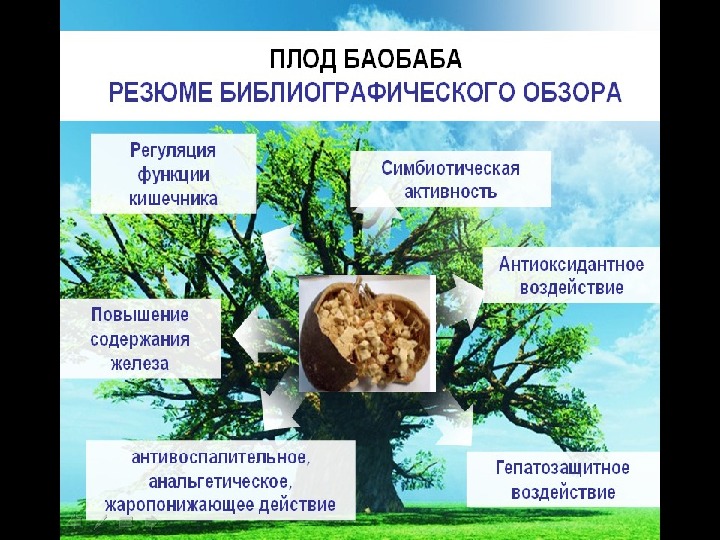 ПЛОД БАОБАБА
РЕЗЮМЕ БИБЛИОГРАФИЧЕСКОГО ОБЗОРА

Регуляция функции кишечника

Симбиотическая активность

Антиоксидантное воздействие

Повышение содержания железа

антивоспалительное, анальгетическое, жаропонижающее действие

Гепатозащитное воздействие